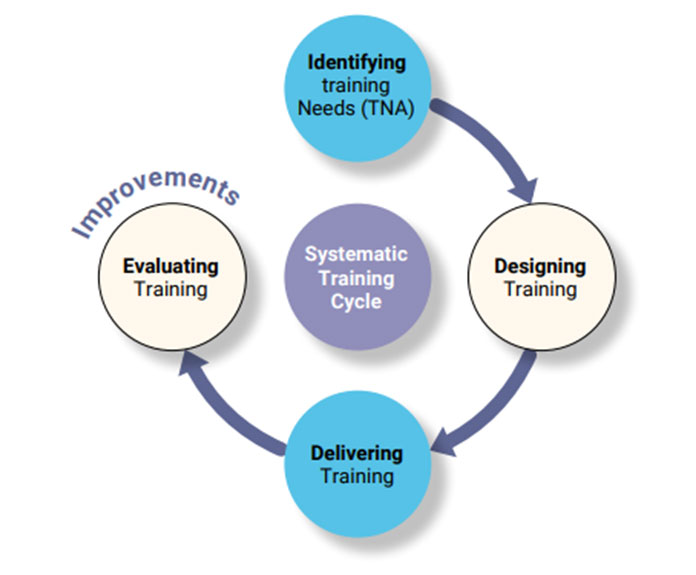 Identifying training Needs (TNA)

Improvements

Evaluating Training

Systematic Training Cycle

Designing Training

Delivering Training